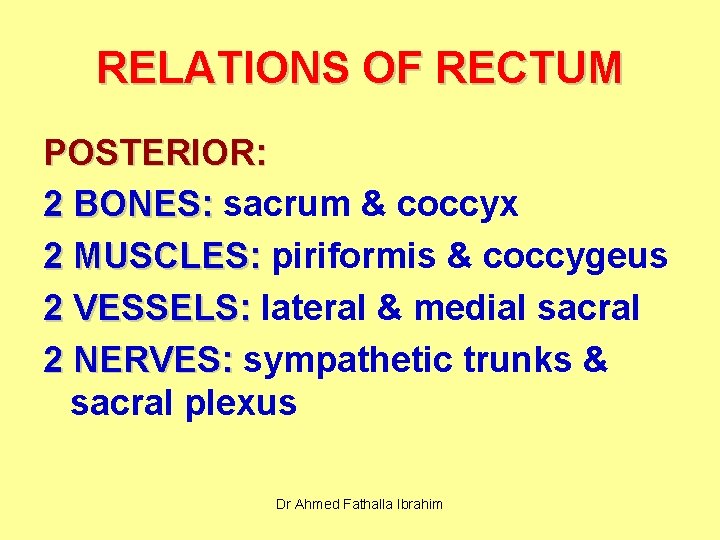 RELATIONS OF RECTUM

POSTERIOR:
2 BONES: sacrum & coccyx
2 MUSCLES: piriformis & coccygeus
2 VESSELS: lateral & medial sacral
2 NERVES: sympathetic trunks & sacral plexus

Dr Ahmed Fathalla Ibrahim